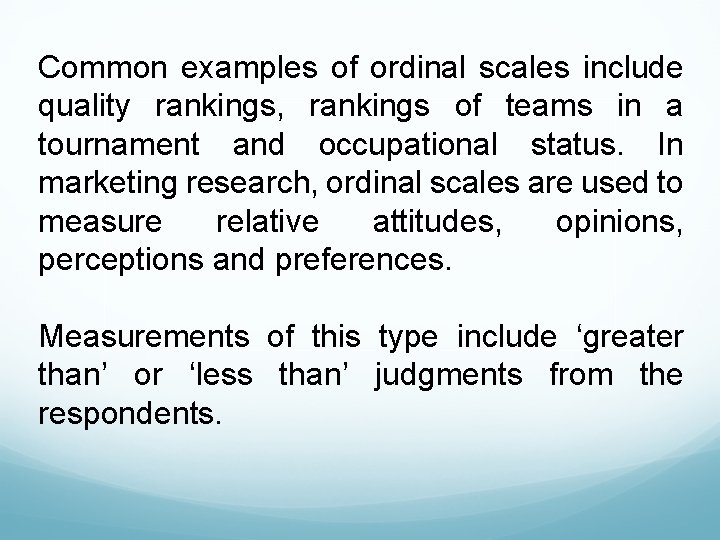 Common examples of ordinal scales include quality rankings, rankings of teams in a tournament and occupational status. In marketing research, ordinal scales are used to measure relative attitudes, opinions, perceptions and preferences.

Measurements of this type include ‘greater than’ or ‘less than’ judgments from the respondents.